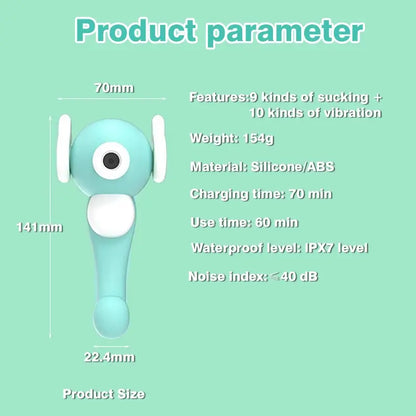 Product parameter

70mm

141mm

22.4mm

Product Size

Features:9 kinds of sucking + 10 kinds of vibration

Weight: 154g

Material: Silicone/ABS

Charging time: 70 min

Use time: 60 min

Waterproof level: IPX7 level

Noise index: ≤40 dB